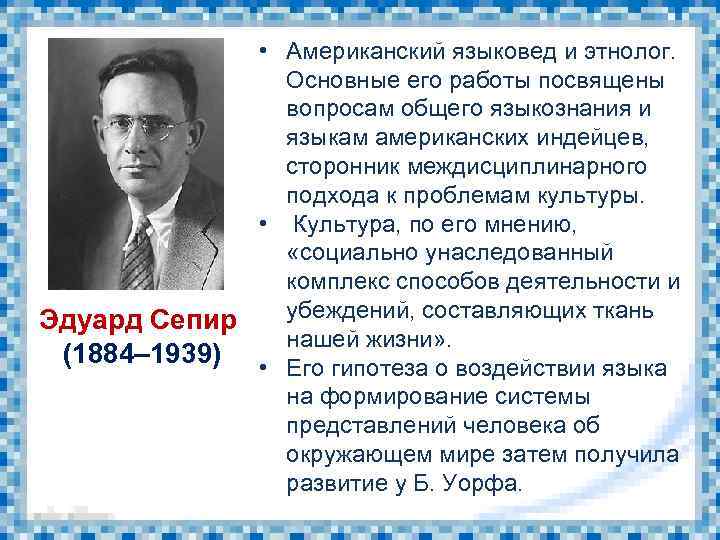 Эдуард Сепир
(1884–1939)

• Американский языковед и этнолог. Основные его работы посвящены вопросам общего языкознания и языкам американских индейцев, сторонник междисциплинарного подхода к проблемам культуры.
• Культура, по его мнению, «социально унаследованный комплекс способов деятельности и убеждений, составляющих ткань нашей жизни».
• Его гипотеза о воздействии языка на формирование системы представлений человека об окружающем мире затем получила развитие у Б. Уорфа.